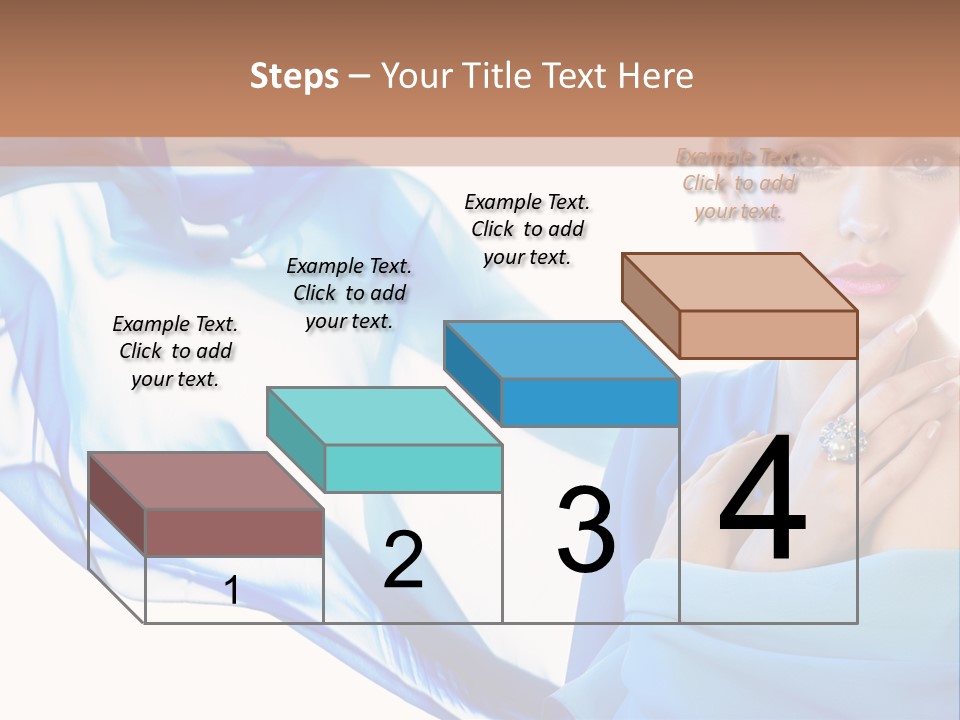 Steps – Your Title Text Here

Example Text. Click to add your text.

Example Text. Click to add your text.

Example Text. Click to add your text.

Example Text. Click to add your text.

1

2

3

4